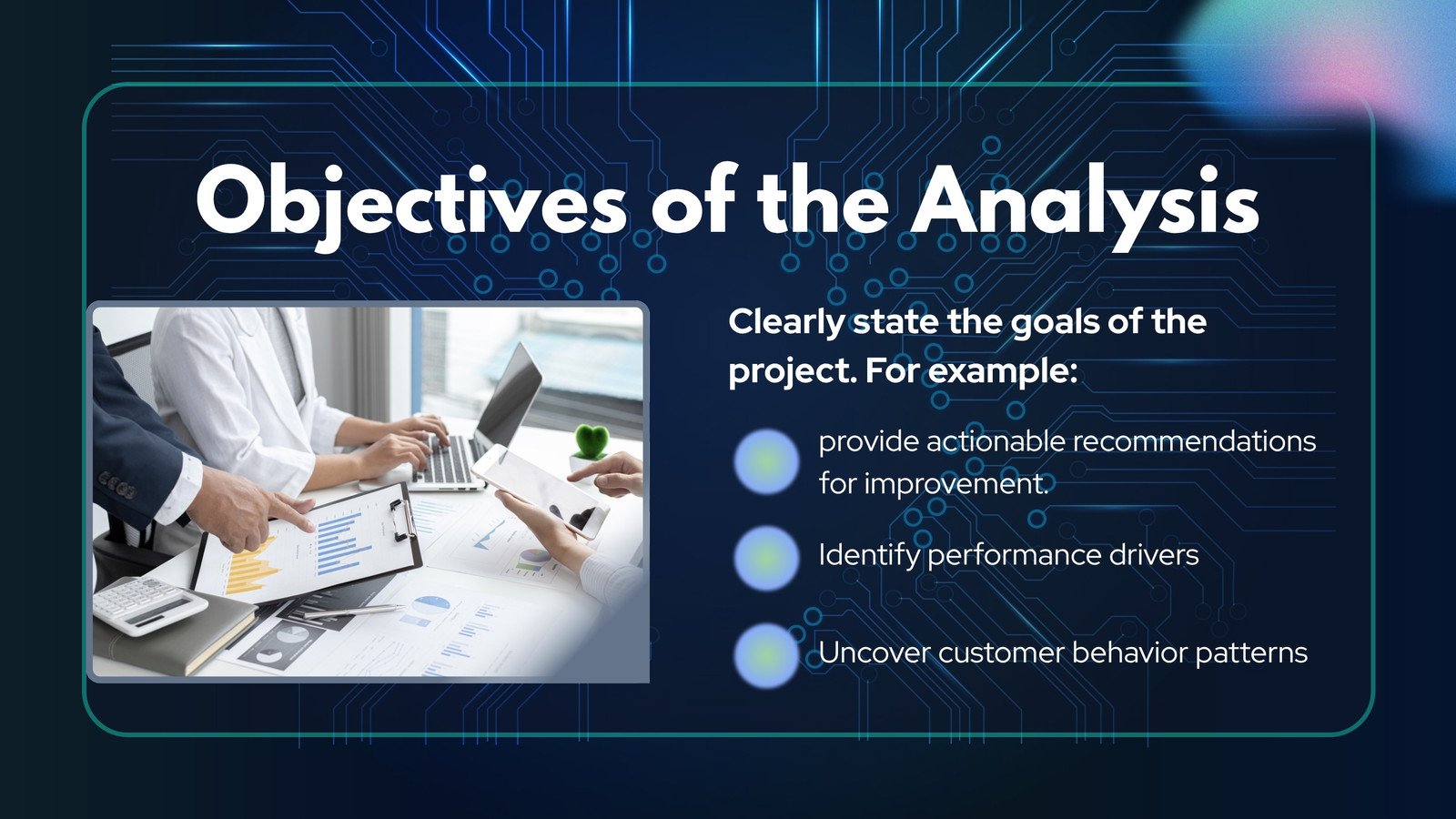 Objectives of the Analysis

Clearly state the goals of the project. For example:

provide actionable recommendations for improvement.

Identify performance drivers

Uncover customer behavior patterns